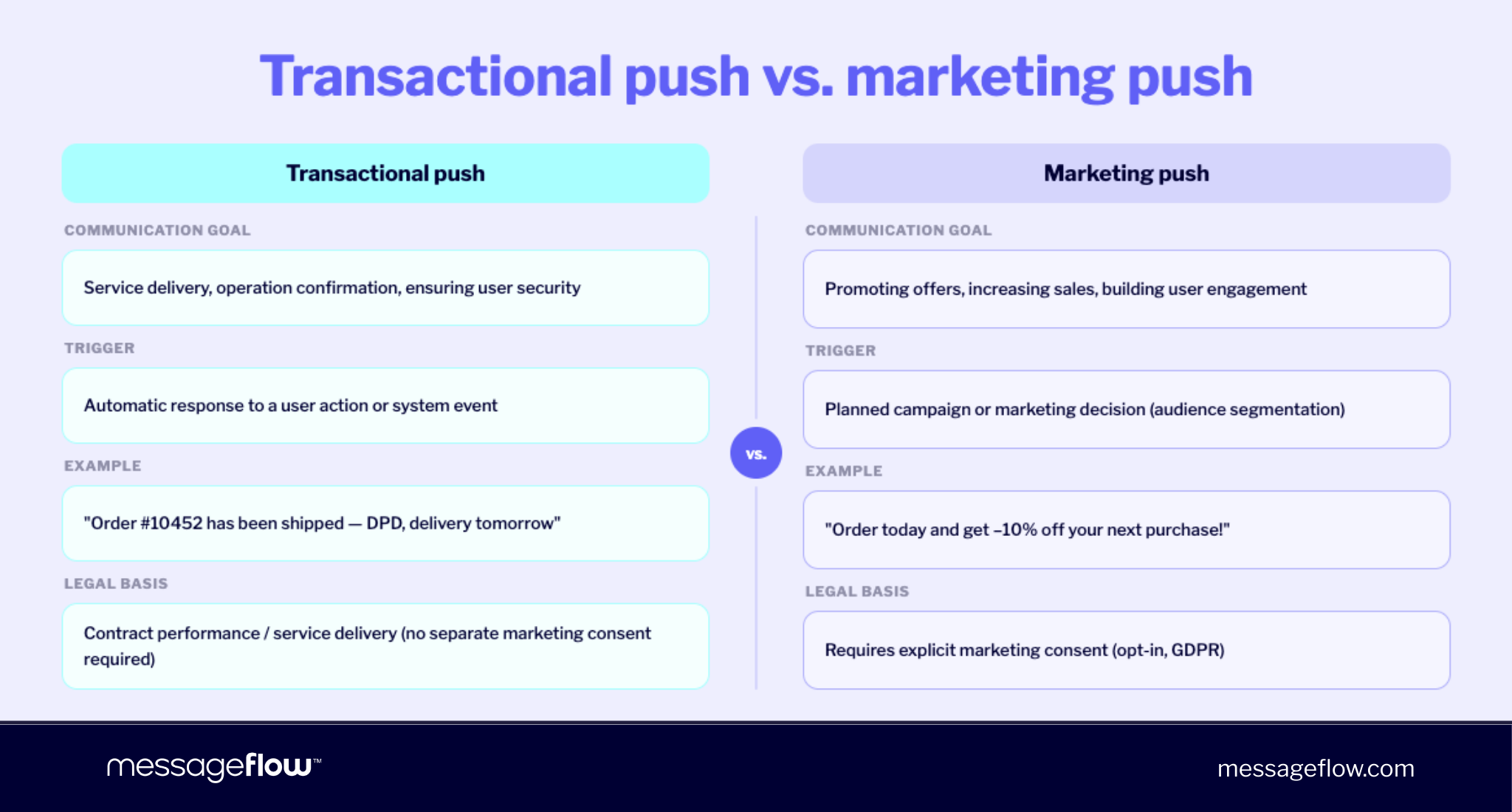 Transactional push vs. marketing push

Transactional push

COMMUNICATION GOAL

Service delivery, operation confirmation, ensuring user security

TRIGGER

Automatic response to a user action or system event

EXAMPLE

"Order #10452 has been shipped — DPD, delivery tomorrow"

LEGAL BASIS

Contract performance / service delivery (no separate marketing consent required)

vs.

Marketing push

COMMUNICATION GOAL

Promoting offers, increasing sales, building user engagement

TRIGGER

Planned campaign or marketing decision (audience segmentation)

EXAMPLE

"Order today and get –10% off your next purchase!"

LEGAL BASIS

Requires explicit marketing consent (opt-in, GDPR)

messageflow™

messageflow.com